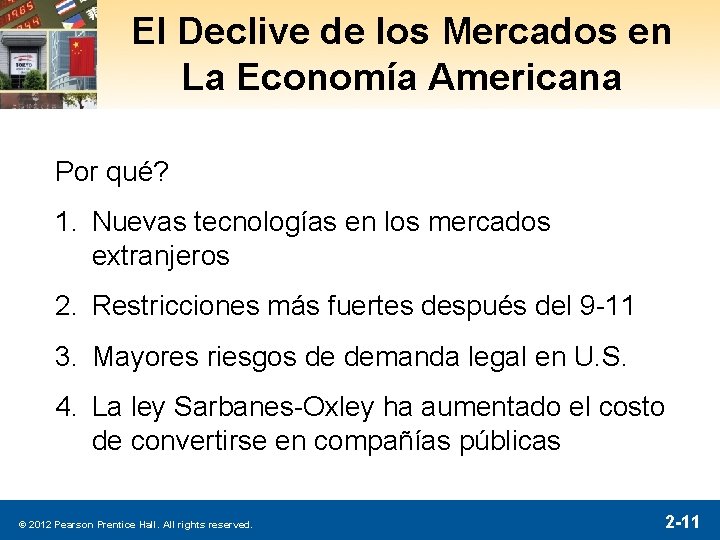 El Declive de los Mercados en La Economía Americana

Por qué?

1. Nuevas tecnologías en los mercados extranjeros

2. Restricciones más fuertes después del 9-11

3. Mayores riesgos de demanda legal en U.S.

4. La ley Sarbanes-Oxley ha aumentado el costo de convertirse en compañías públicas

© 2012 Pearson Prentice Hall. All rights reserved.

2-11